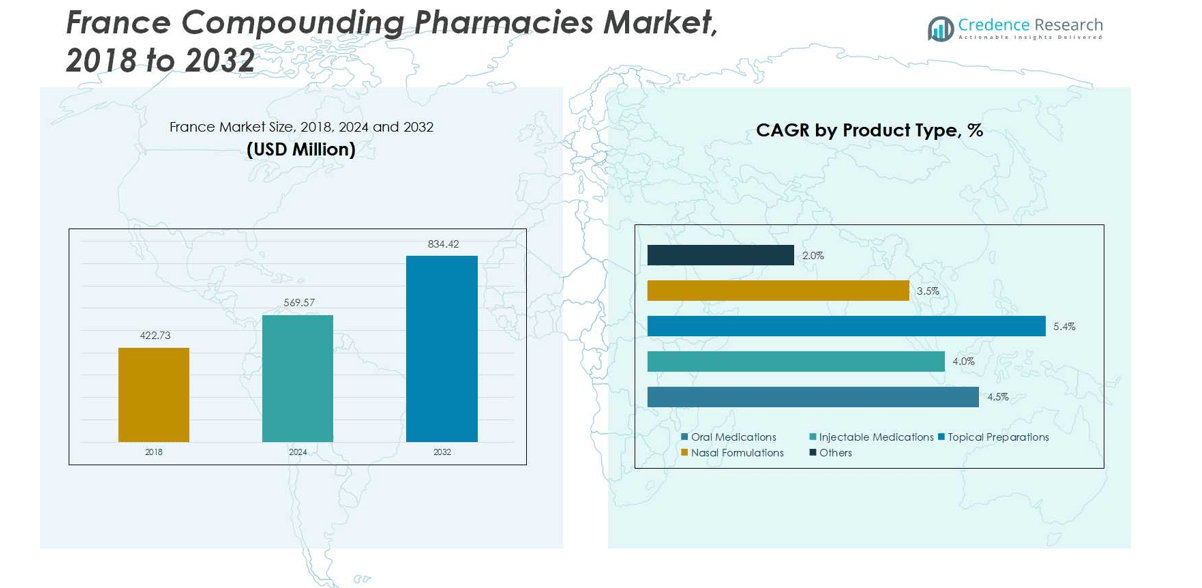 France Compounding Pharmacies Market, 2018 to 2032

Credence Research
Actionable Insights Delivered

France Market Size, 2018, 2024 and 2032
(USD Million)

422.73
569.57
834.42
2018
2024
2032

CAGR by Product Type, %

2.0%
3.5%
5.4%
4.0%
4.5%

Oral Medications
Injectable Medications
Topical Preparations
Nasal Formulations
Others